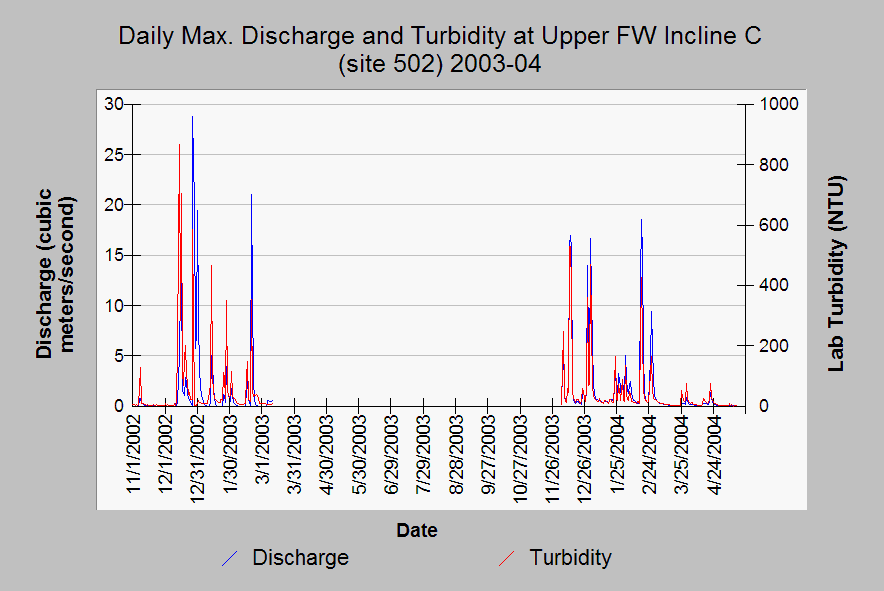 Daily Max. Discharge and Turbidity at Upper FW Incline C (site 502) 2003-04

Discharge (cubic meters/second)

30
25
20
15
10
5
0

Lab Turbidity (NTU)

1000
800
600
400
200
0

11/1/2002
12/1/2002
12/31/2002
1/30/2003
3/1/2003
3/31/2003
4/30/2003
5/30/2003
6/29/2003
7/29/2003
8/28/2003
9/27/2003
10/27/2003
11/26/2003
12/26/2003
1/25/2004
2/24/2004
3/25/2004
4/24/2004

Date

Discharge
Turbidity